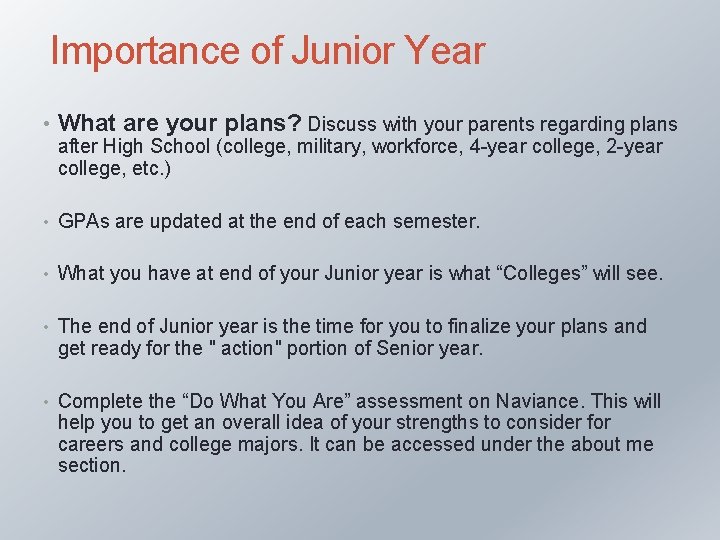 Importance of Junior Year

• What are your plans? Discuss with your parents regarding plans after High School (college, military, workforce, 4-year college, 2-year college, etc.)

• GPAs are updated at the end of each semester.

• What you have at end of your Junior year is what “Colleges” will see.

• The end of Junior year is the time for you to finalize your plans and get ready for the " action" portion of Senior year.

• Complete the “Do What You Are” assessment on Naviance. This will help you to get an overall idea of your strengths to consider for careers and college majors. It can be accessed under the about me section.